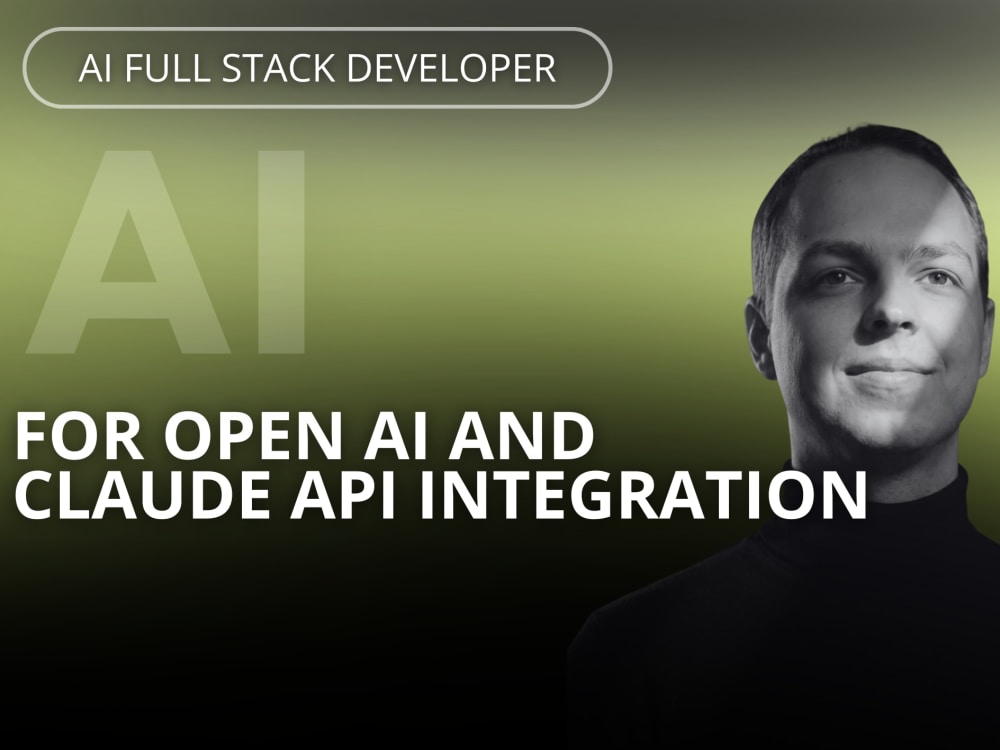 AI FULL STACK DEVELOPER

AI

FOR OPEN AI AND CLAUDE API INTEGRATION